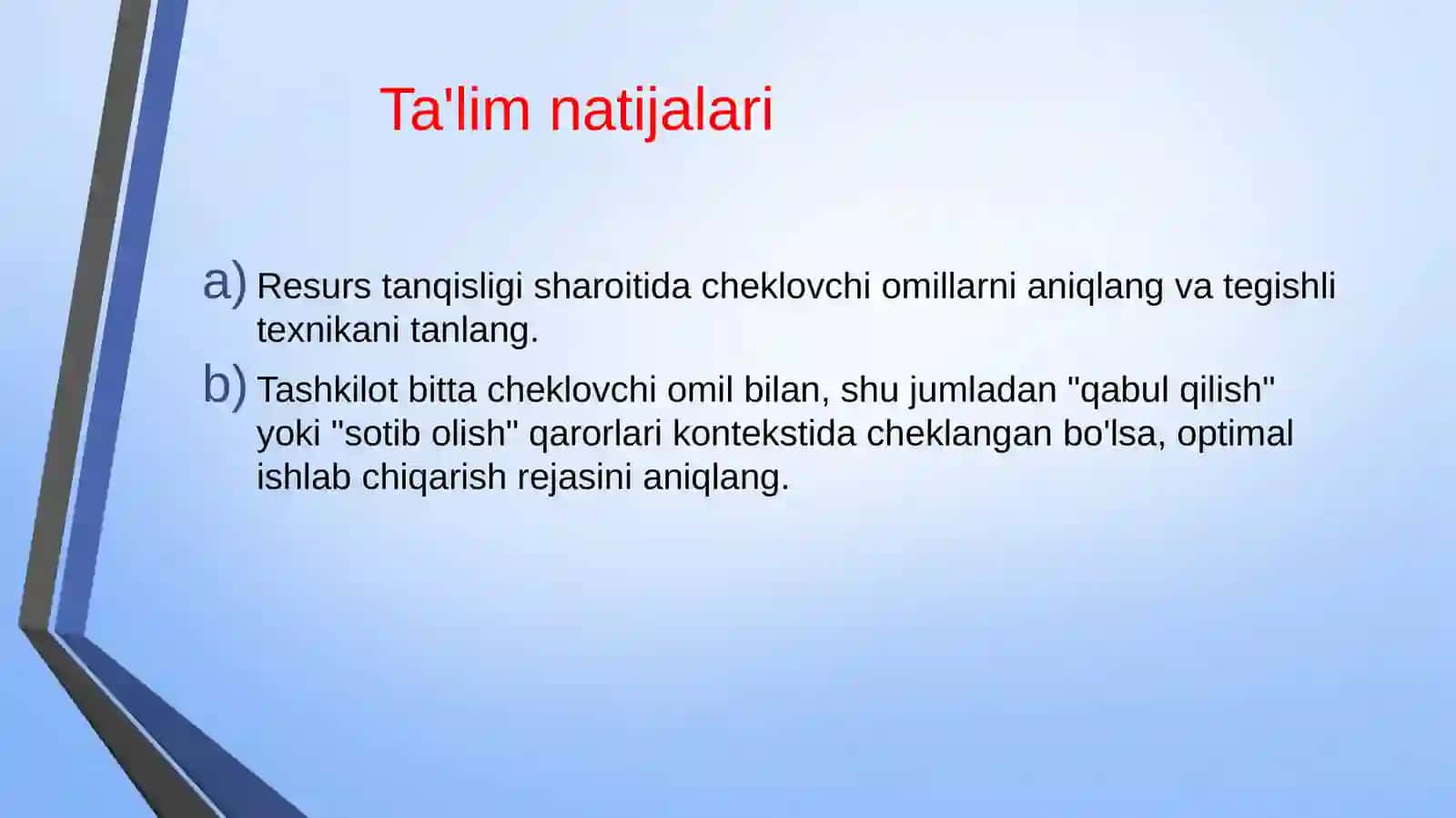 Ta'lim natijalari

a) Resurs tanqisligi sharoitida cheklovchi omillarni aniqlang va tegishli texnikani tanlang.

b) Tashkilot bitta cheklovchi omil bilan, shu jumladan "qabul qilish" yoki "sotib olish" qarorlari kontekstida cheklangan bo'lsa, optimal ishlab chiqarish rejasini aniqlang.